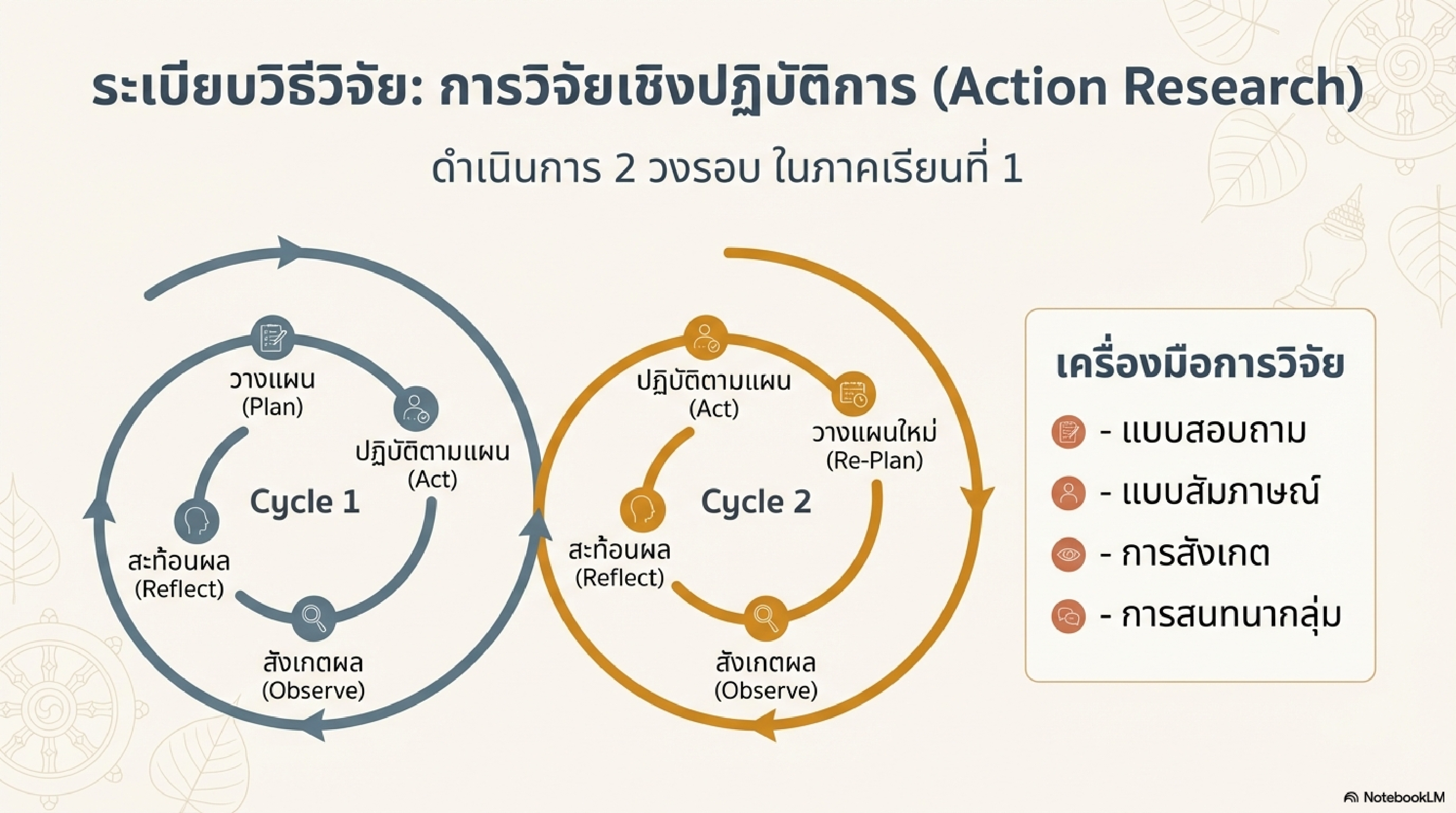 ระเบียบวิธีวิจัย: การวิจัยเชิงปฏิบัติการ (Action Research)

ดำเนินการ 2 วงรอบ ในภาคเรียนที่ 1

วางแผน (Plan)

ปฏิบัติตามแผน (Act)

Cycle 1

สะท้อนผล (Reflect)

สังเกตผล (Observe)

ปฏิบัติตามแผน (Act)

วางแผนใหม่ (Re-Plan)

Cycle 2

สะท้อนผล (Reflect)

สังเกตผล (Observe)

เครื่องมือการวิจัย

- แบบสอบถาม

- แบบสัมภาษณ์

- การสังเกต

- การสนทนากลุ่ม

NotebookLM